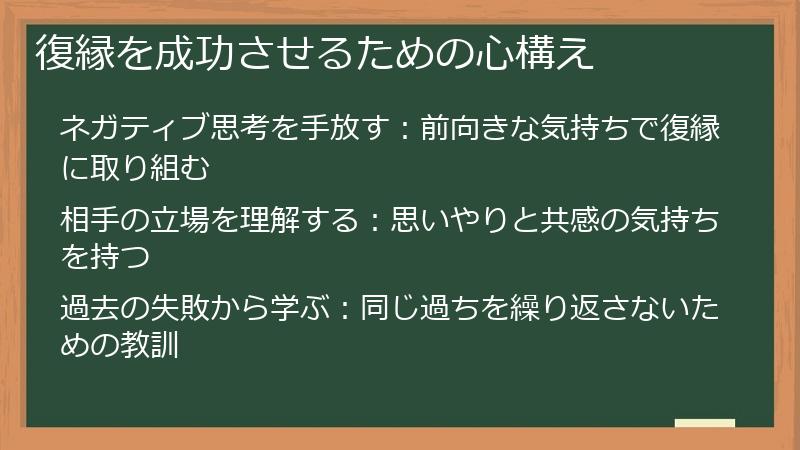 復縁を成功させるための心構え

ネガティブ思考を手放す：前向きな気持ちで復縁に取り組む

相手の立場を理解する：思いやりと共感の気持ちを持つ

過去の失敗から学ぶ：同じ過ちを繰り返さないための教訓